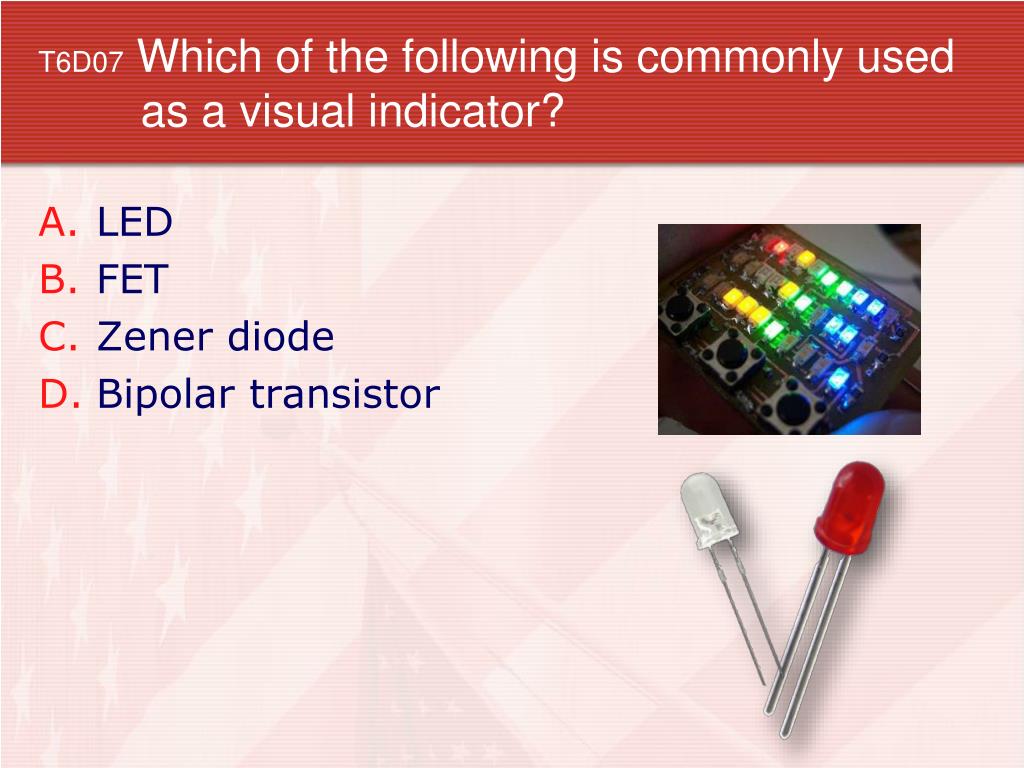 T6D07 Which of the following is commonly used as a visual indicator?

A. LED
B. FET
C. Zener diode
D. Bipolar transistor